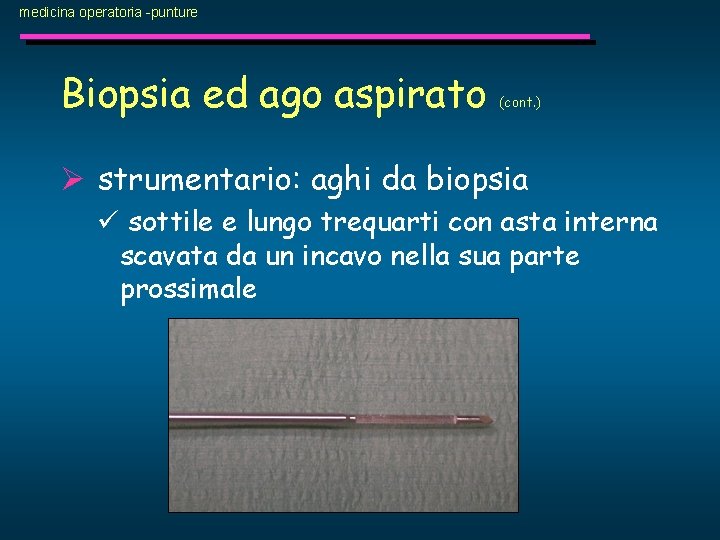 medicina operatoria -punture

Biopsia ed ago aspirato (cont.)

➢ strumentario: aghi da biopsia

✓ sottile e lungo trequarti con asta interna scavata da un incavo nella sua parte prossimale